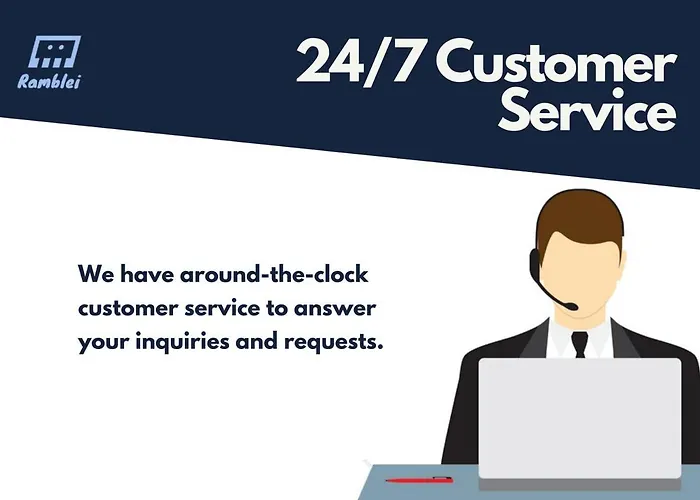 Ramblei

24/7 Customer Service

We have around-the-clock customer service to answer your inquiries and requests.